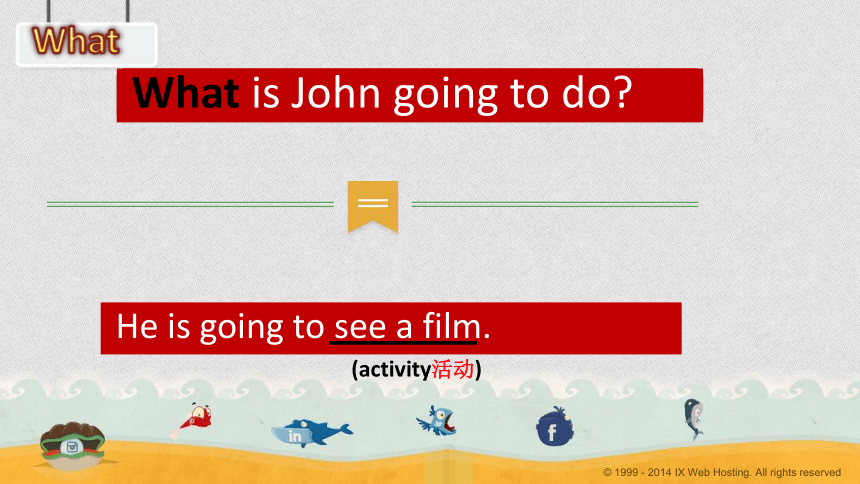 What

What is John going to do?

He is going to see a film.

(activity活动)

in

f

© 1999 - 2014 IX Web Hosting. All rights reserved